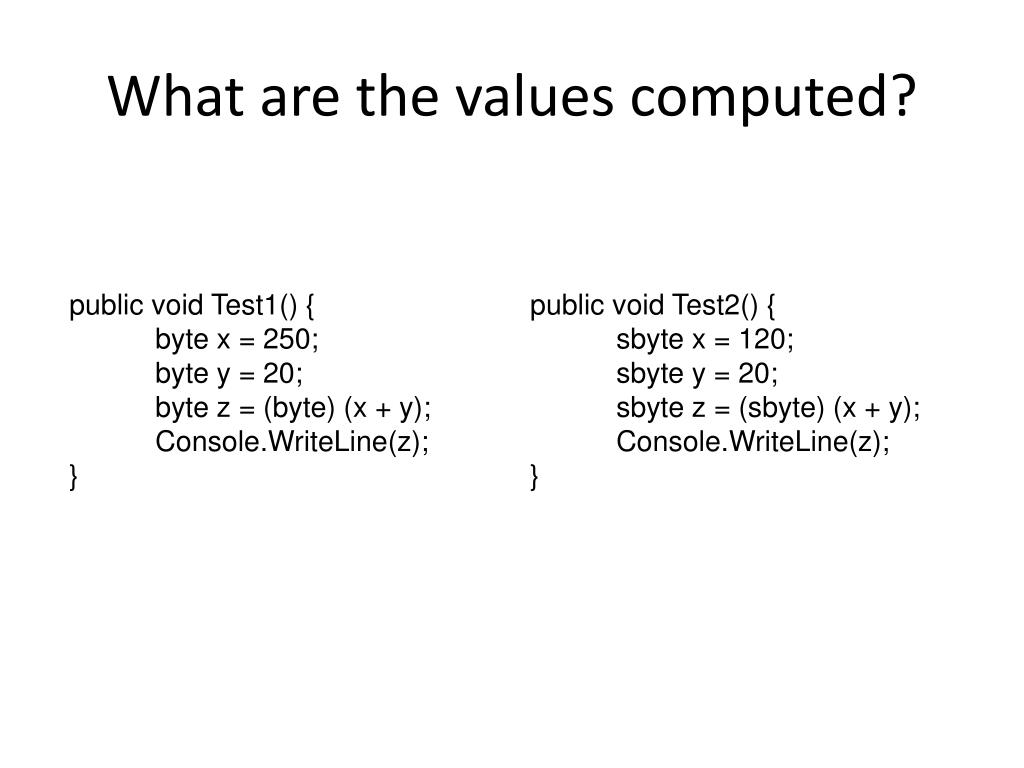 What are the values computed?

public void Test1() {
    byte x = 250;
    byte y = 20;
    byte z = (byte) (x + y);
    Console.WriteLine(z);
}

public void Test2() {
    sbyte x = 120;
    sbyte y = 20;
    sbyte z = (sbyte) (x + y);
    Console.WriteLine(z);
}